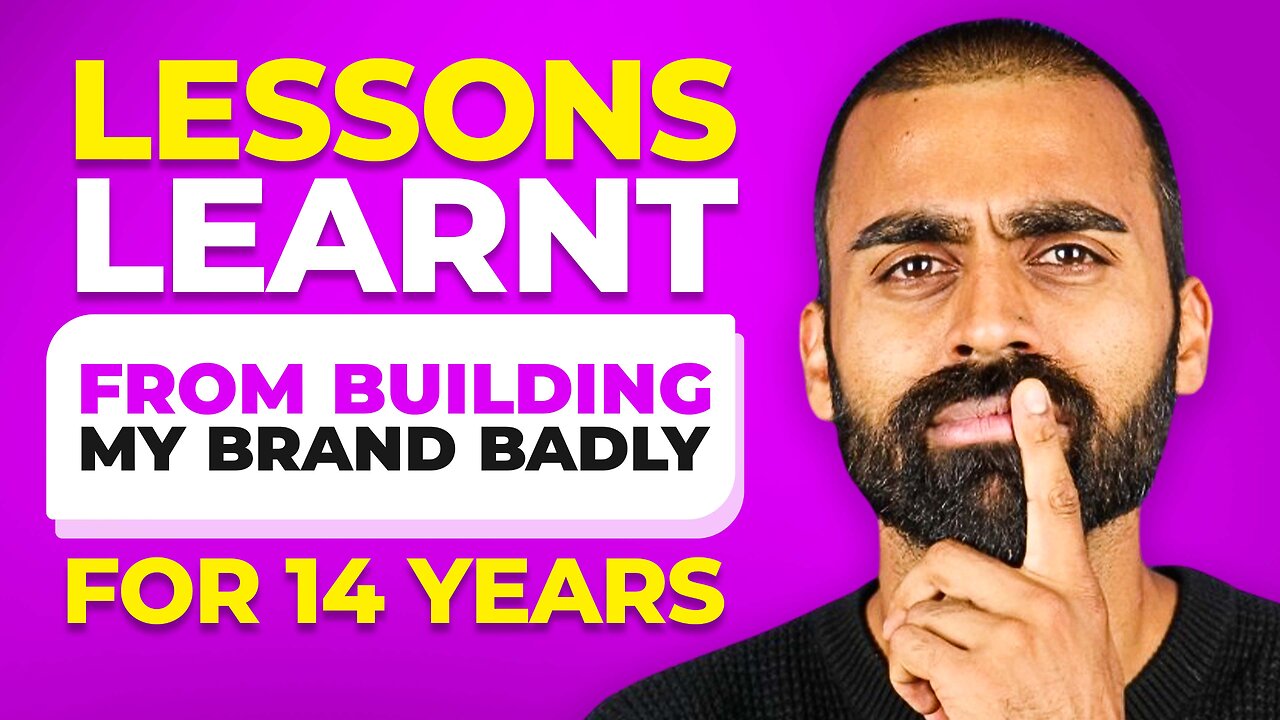 LESSONS LEARNT

FROM BUILDING MY BRAND BADLY

FOR 14 YEARS